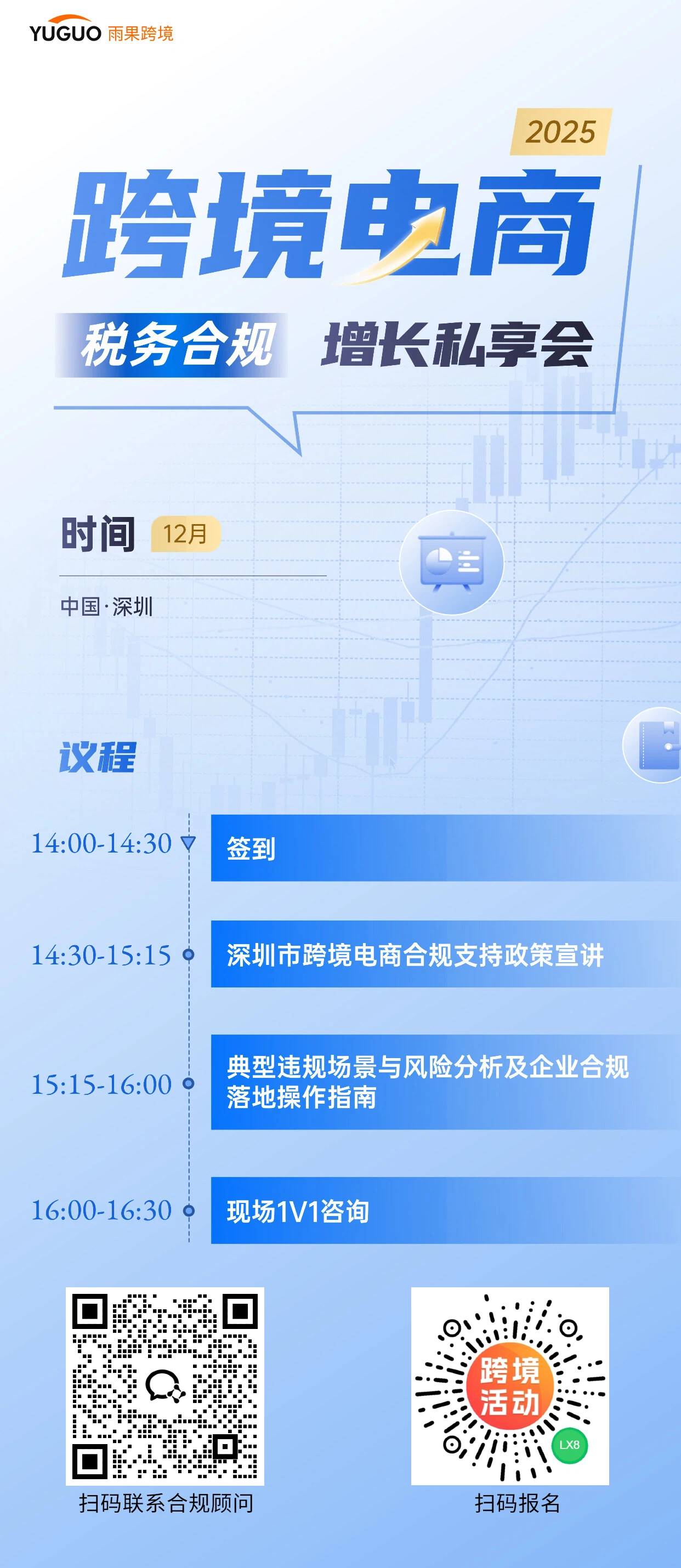 YUGUO 雨果跨境

2025

跨境电商

税务合规 增长私享会

时间 12月

中国·深圳

议程

14:00-14:30 签到

14:30-15:15 深圳市跨境电商合规支持政策宣讲

15:15-16:00 典型违规场景与风险分析及企业合规落地操作指南

16:00-16:30 现场1V1咨询

扫码联系合规顾问

跨境活动

LX8

扫码报名